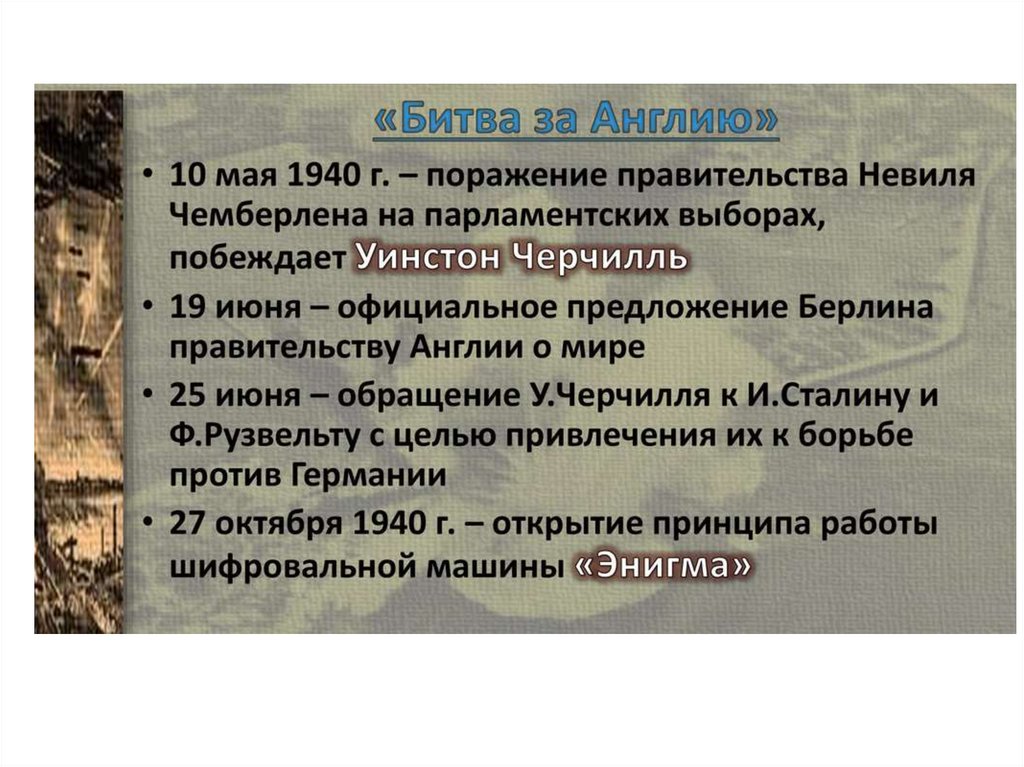 «Битва за Англию»

• 10 мая 1940 г. – поражение правительства Невиля Чемберлена на парламентских выборах, побеждает Уинстон Черчилль
• 19 июня – официальное предложение Берлина правительству Англии о мире
• 25 июня – обращение У.Черчилля к И.Сталину и Ф.Рузвельту с целью привлечения их к борьбе против Германии
• 27 октября 1940 г. – открытие принципа работы шифровальной машины «Энигма»